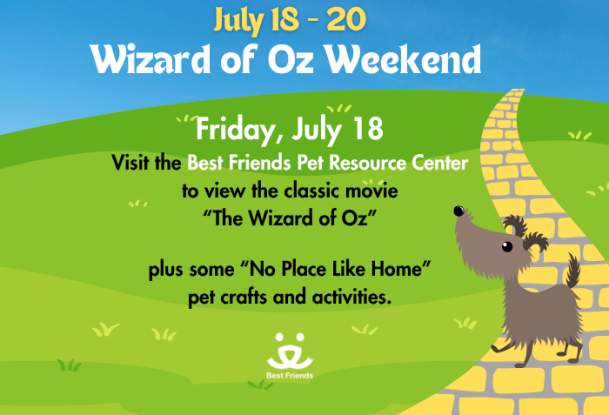 July 18 - 20
Wizard of Oz Weekend

Friday, July 18
Visit the Best Friends Pet Resource Center to view the classic movie "The Wizard of Oz"

plus some "No Place Like Home" pet crafts and activities.

Best Friends